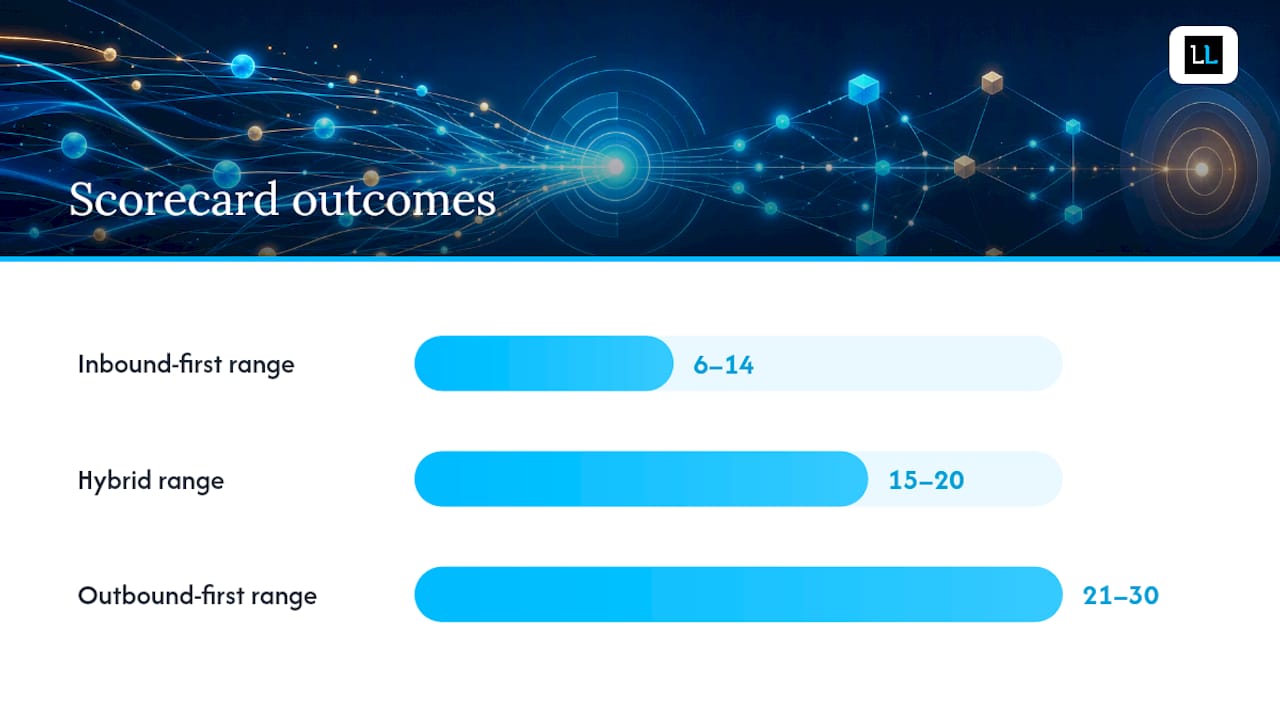 LL

Scorecard outcomes

Inbound-first range 6–14

Hybrid range 15–20

Outbound-first range 21–30